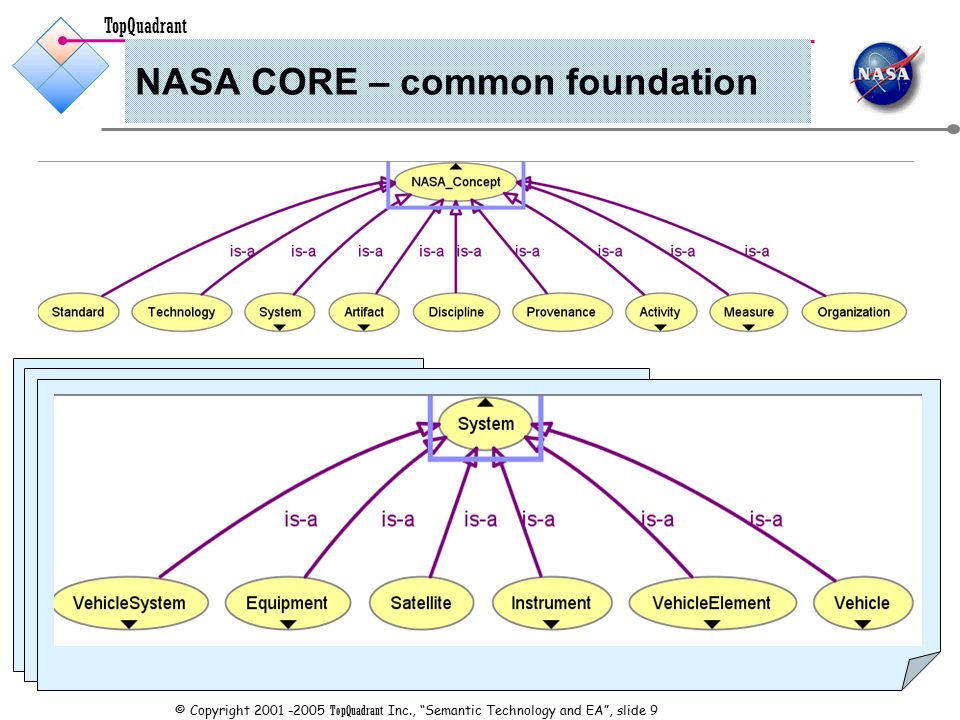 TopQuadrant

NASA CORE – common foundation

NASA

NASA_Concept

is-a is-a is-a is-a is-a is-a is-a is-a is-a

Standard Technology System Artifact Discipline Provenance Activity Measure Organization

System

is-a is-a is-a is-a is-a is-a

VehicleSystem Equipment Satellite Instrument VehicleElement Vehicle

© Copyright 2001 -2005 TopQuadrant Inc., "Semantic Technology and EA", slide 9